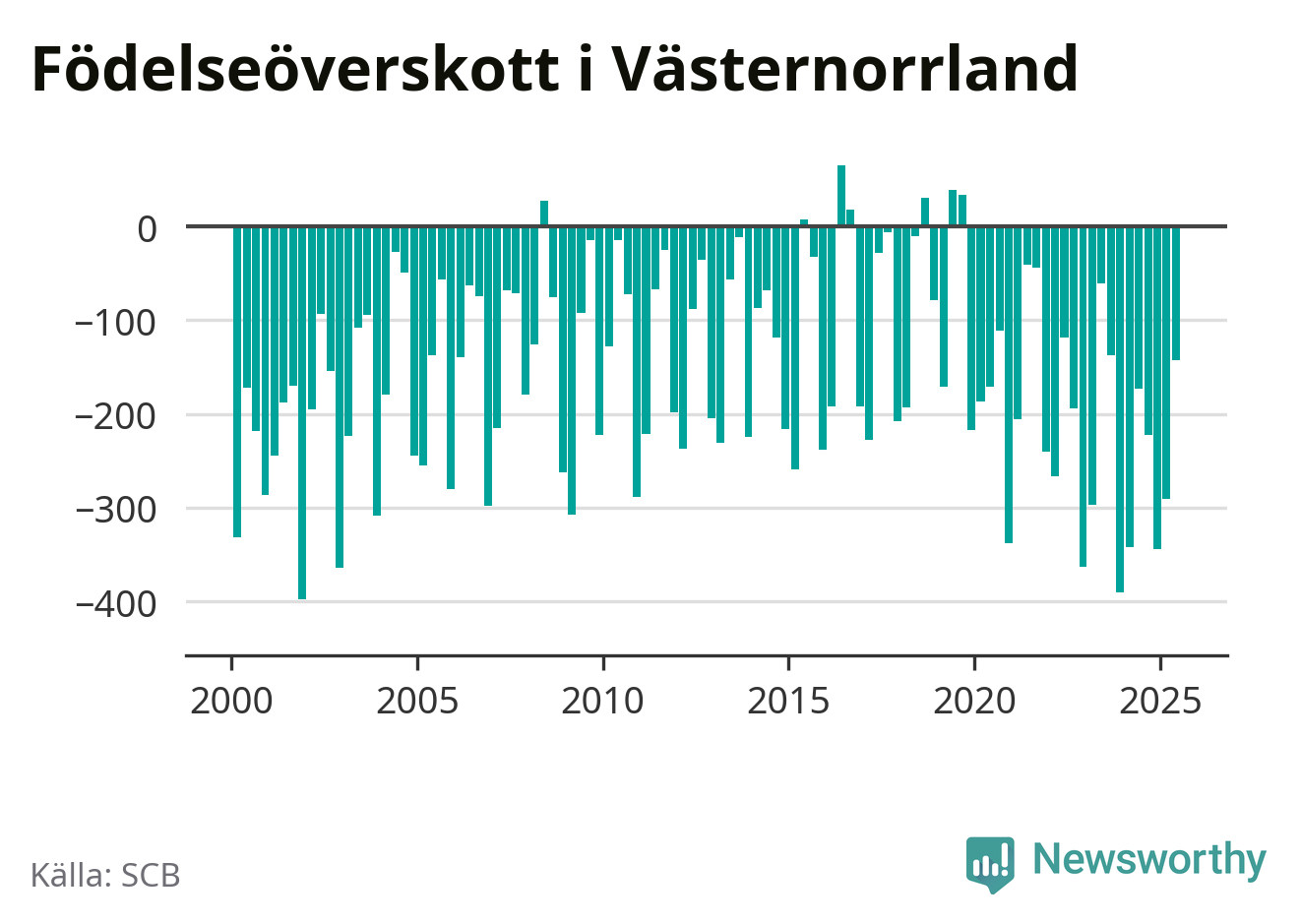 Födelseöverskott i Västernorrland

0
−100
−200
−300
−400

2000
2005
2010
2015
2020
2025

Källa: SCB

Newsworthy